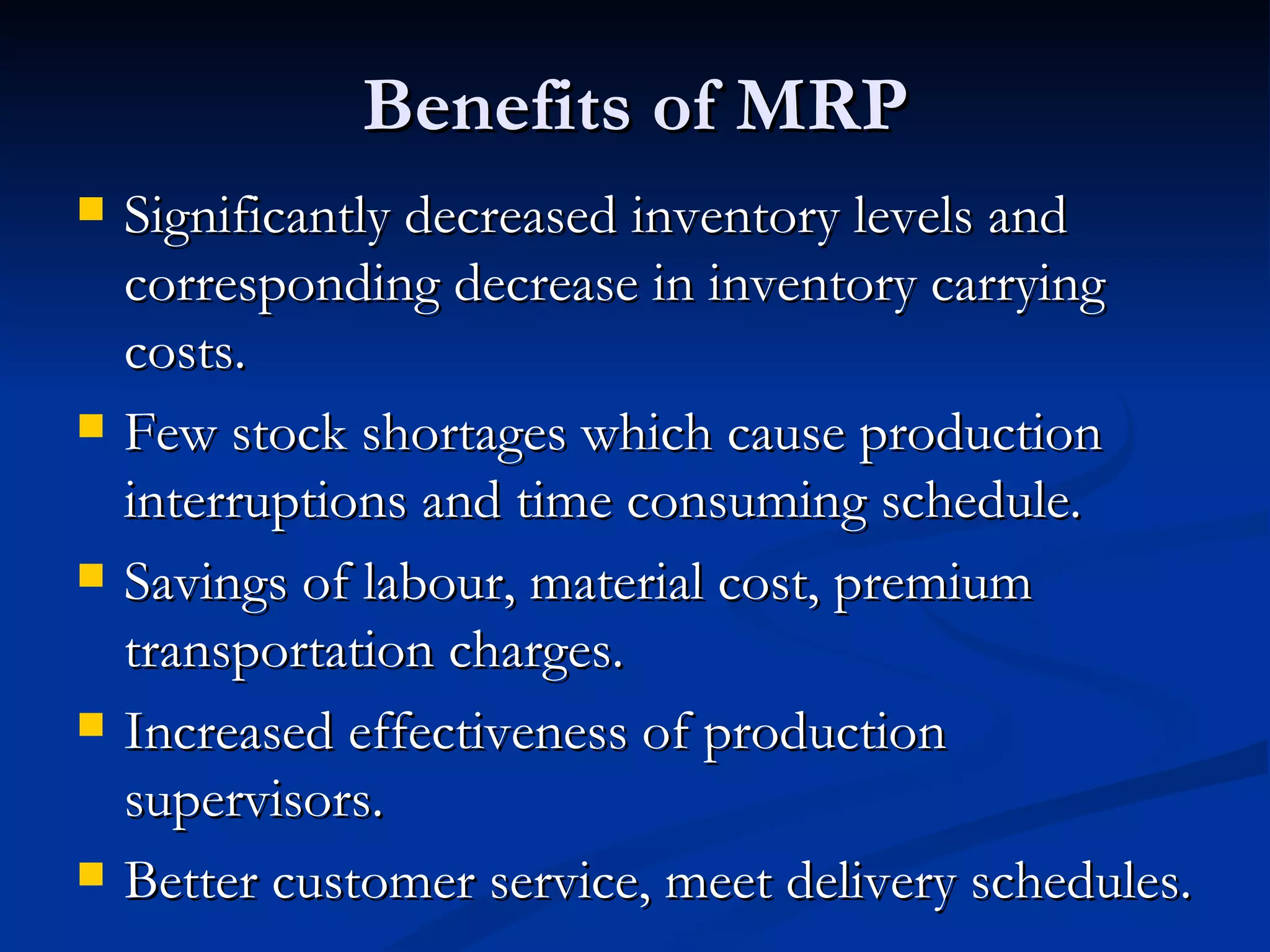 Benefits of MRP

- Significantly decreased inventory levels and corresponding decrease in inventory carrying costs.
- Few stock shortages which cause production interruptions and time consuming schedule.
- Savings of labour, material cost, premium transportation charges.
- Increased effectiveness of production supervisors.
- Better customer service, meet delivery schedules.